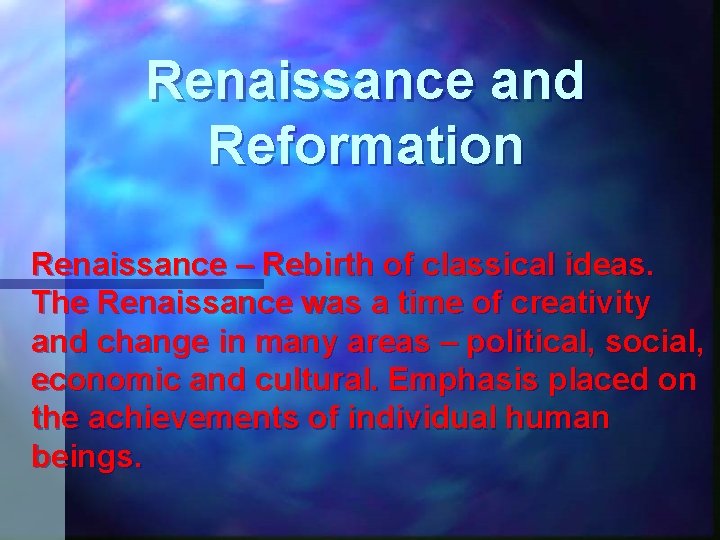 Renaissance and Reformation

Renaissance – Rebirth of classical ideas. The Renaissance was a time of creativity and change in many areas – political, social, economic and cultural. Emphasis placed on the achievements of individual human beings.